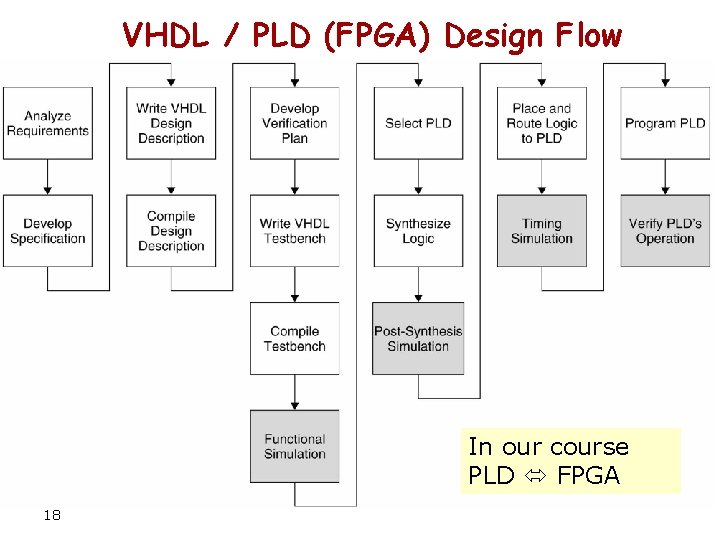 VHDL / PLD (FPGA) Design Flow

Analyze Requirements

Develop Specification

Write VHDL Design Description

Compile Design Description

Develop Verification Plan

Write VHDL Testbench

Compile Testbench

Functional Simulation

Select PLD

Synthesize Logic

Post-Synthesis Simulation

Place and Route Logic to PLD

Timing Simulation

Program PLD

Verify PLD's Operation

In our course
PLD $\Leftrightarrow$ FPGA

18